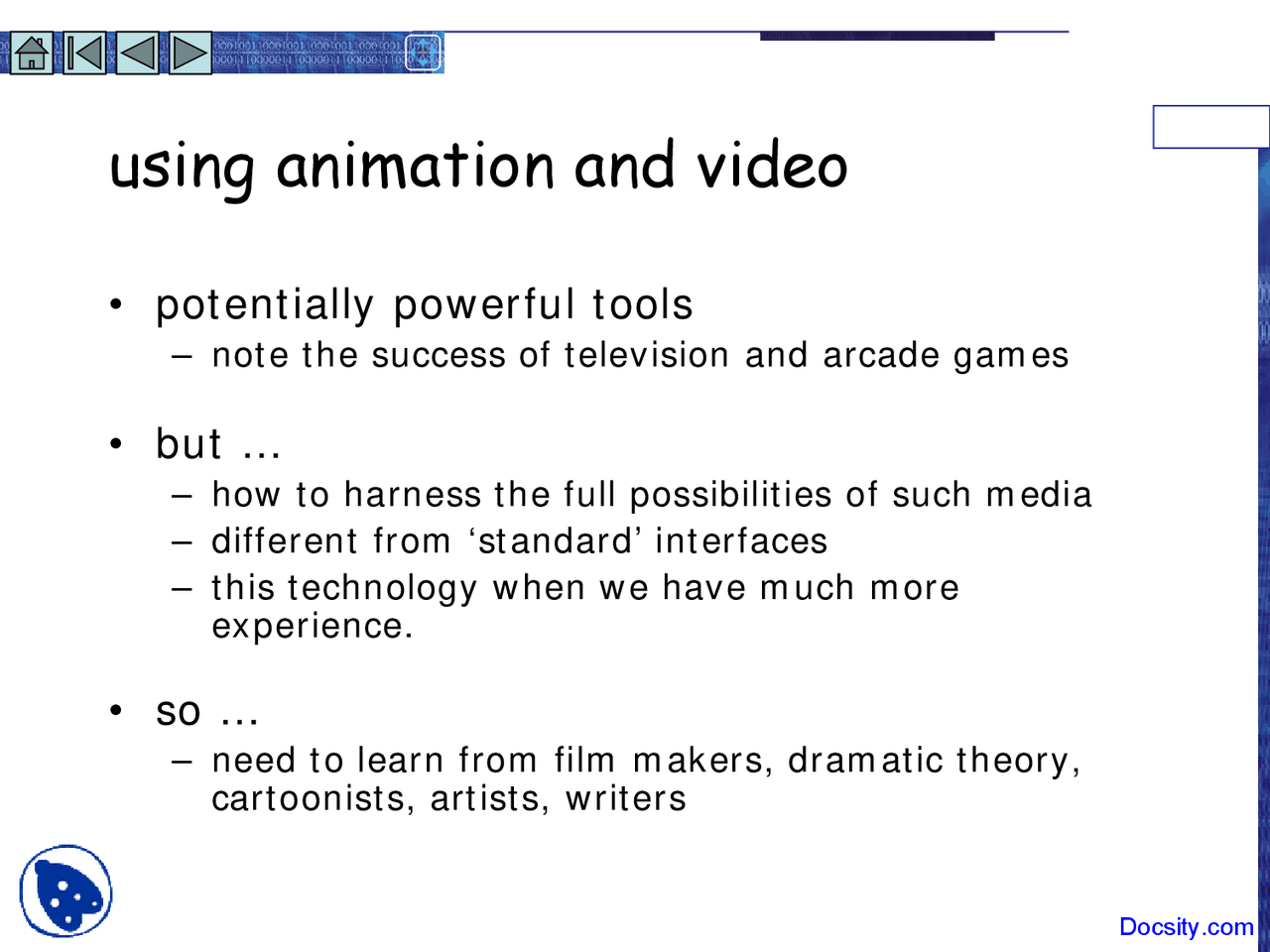 using animation and video

• potentially powerful tools
– note the success of television and arcade games

• but …
– how to harness the full possibilities of such media
– different from ‘standard’ interfaces
– this technology when we have much more experience.

• so …
– need to learn from film makers, dramatic theory, cartoonists, artists, writers

Docsity.com